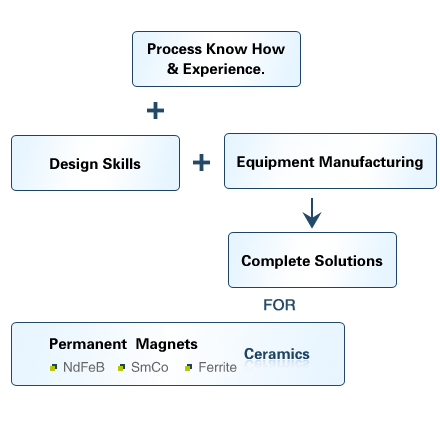 Process Know How & Experience.

+

Design Skills

+

Equipment Manufacturing

Complete Solutions

FOR

Permanent Magnets

NdFeB SmCo Ferrite

Ceramics